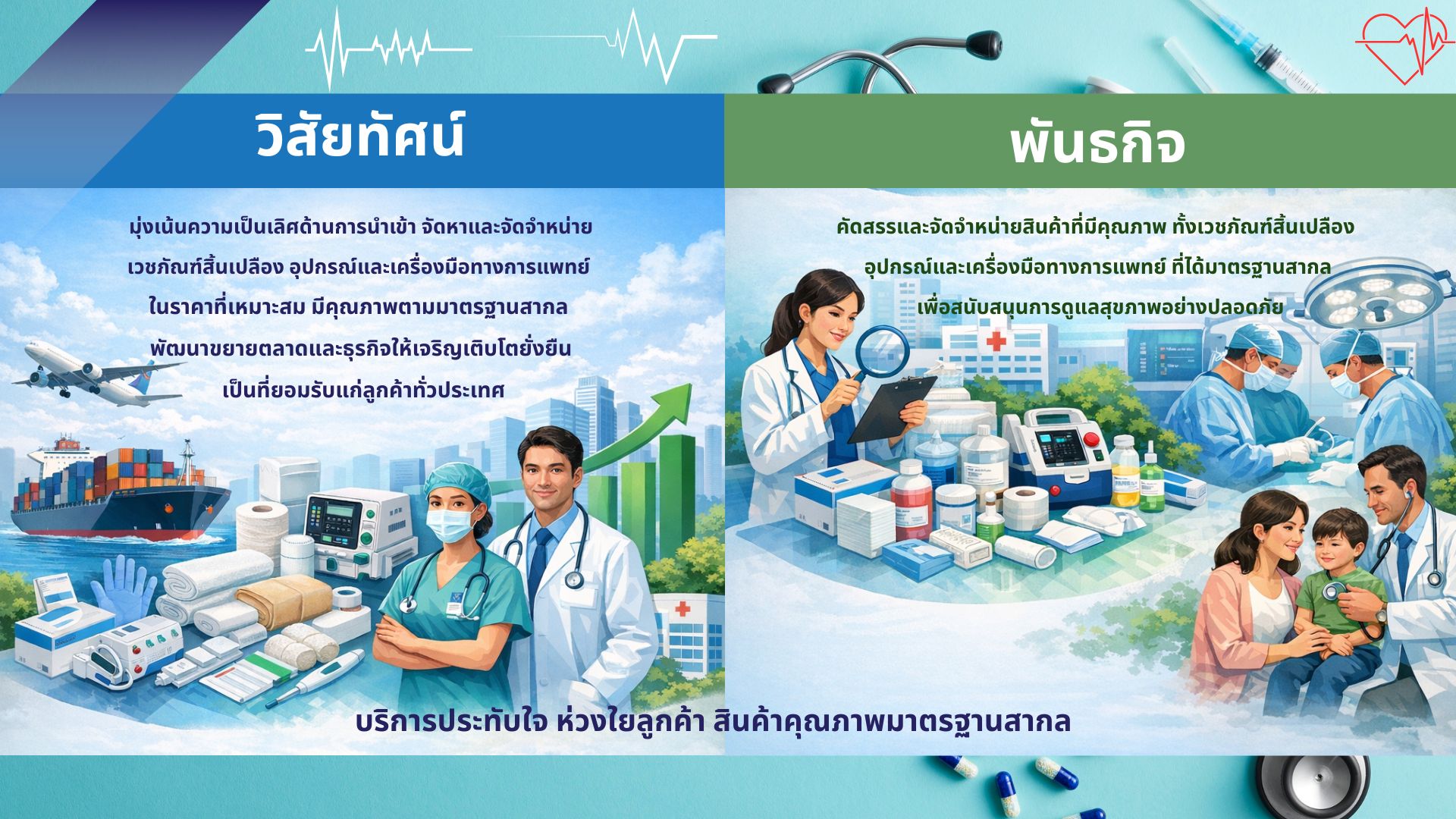 วิสัยทัศน์

มุ่งเน้นความเป็นเลิศด้านการนำเข้า จัดหาและจัดจำหน่าย เวชภัณฑ์สิ้นเปลือง อุปกรณ์และเครื่องมือทางการแพทย์ ในราคาที่เหมาะสม มีคุณภาพตามมาตรฐานสากล พัฒนาขยายตลาดและธุรกิจให้เจริญเติบโตยั่งยืน เป็นที่ยอมรับแก่ลูกค้าทั่วประเทศ

พันธกิจ

คัดสรรและจัดจำหน่ายสินค้าที่มีคุณภาพ ทั้งเวชภัณฑ์สิ้นเปลือง อุปกรณ์และเครื่องมือทางการแพทย์ ที่ได้มาตรฐานสากล เพื่อสนับสนุนการดูแลสุขภาพอย่างปลอดภัย

บริการประทับใจ ห่วงใยลูกค้า สินค้าคุณภาพมาตรฐานสากล